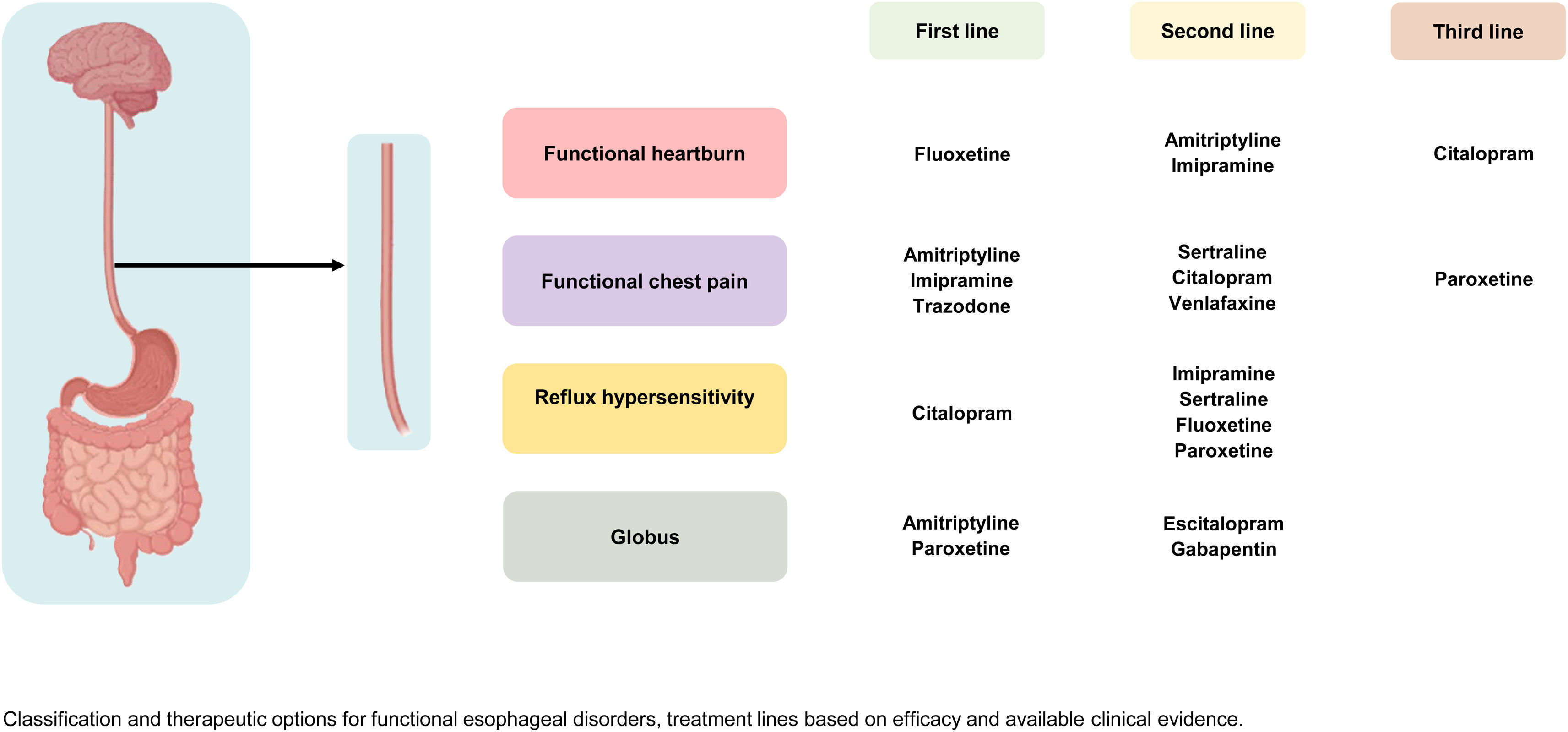 | | First line | Second line | Third line |
|---|---|---|---|
| Functional heartburn | Fluoxetine | Amitriptyline Imipramine | Citalopram |
| Functional chest pain | Amitriptyline Imipramine Trazodone | Sertraline Citalopram Venlafaxine | Paroxetine |
| Reflux hypersensitivity | Citalopram | Imipramine Sertraline Fluoxetine Paroxetine | |
| Globus | Amitriptyline Paroxetine | Escitalopram Gabapentin | |

Classification and therapeutic options for functional esophageal disorders, treatment lines based on efficacy and available clinical evidence.